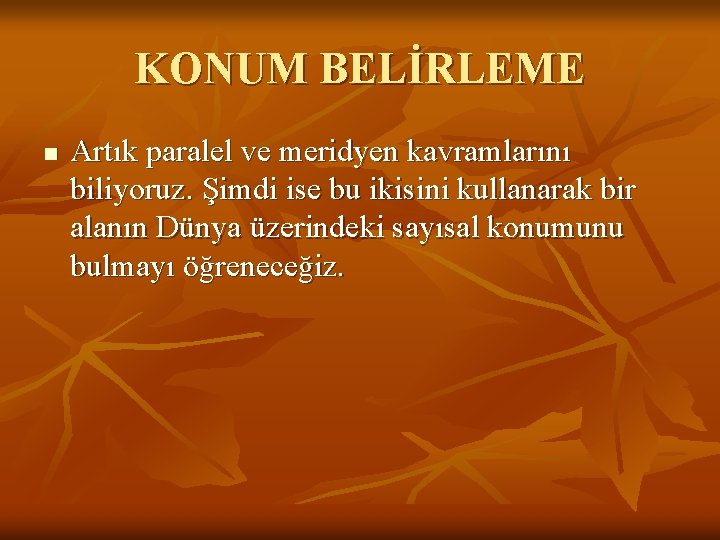 KONUM BELİRLEME

Artık paralel ve meridyen kavramlarını biliyoruz. Şimdi ise bu ikisini kullanarak bir alanın Dünya üzerindeki sayısal konumunu bulmayı öğreneceğiz.